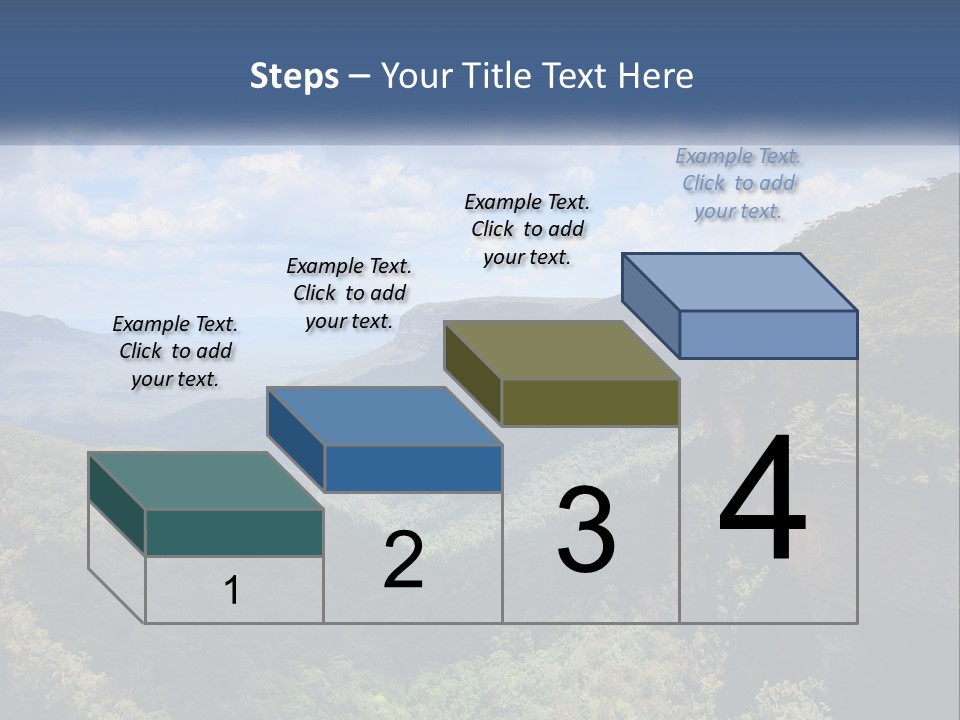 Steps – Your Title Text Here

Example Text. Click to add your text.

Example Text. Click to add your text.

Example Text. Click to add your text.

Example Text. Click to add your text.

1

2

3

4